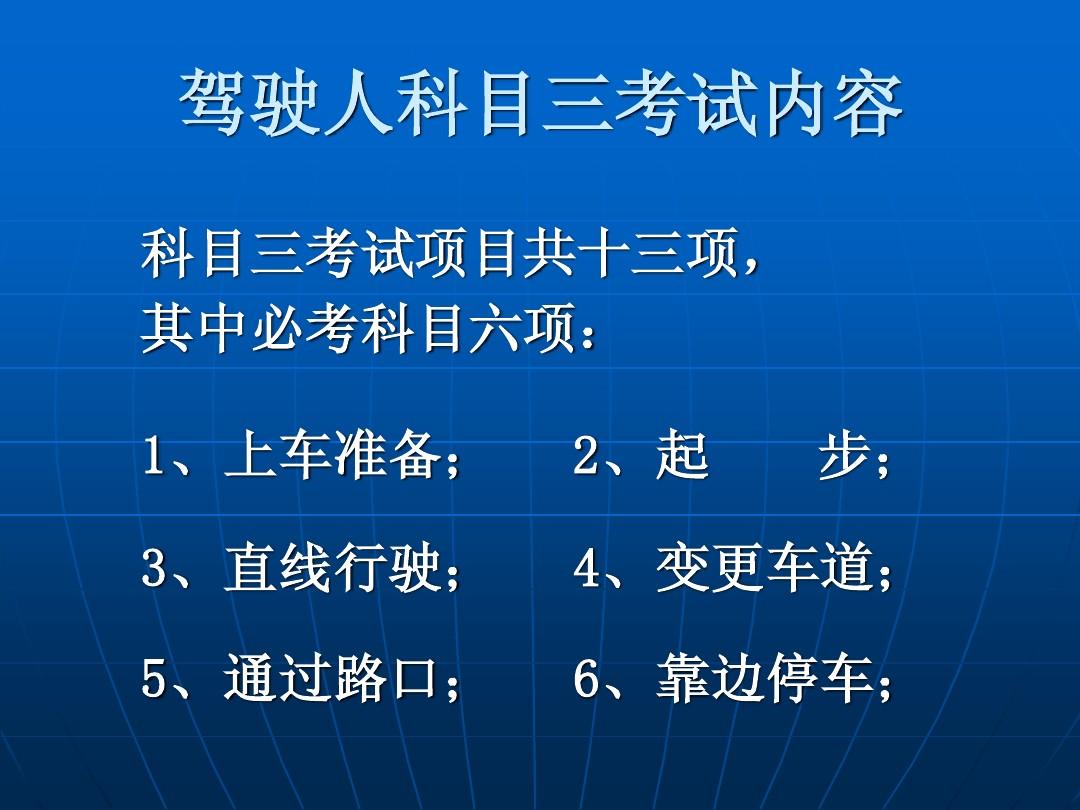 驾驶人科目三考试内容

科目三考试项目共十三项，
其中必考科目六项：

1、上车准备；　　2、起　　步；

3、直线行驶；　　4、变更车道；

5、通过路口；　　6、靠边停车；